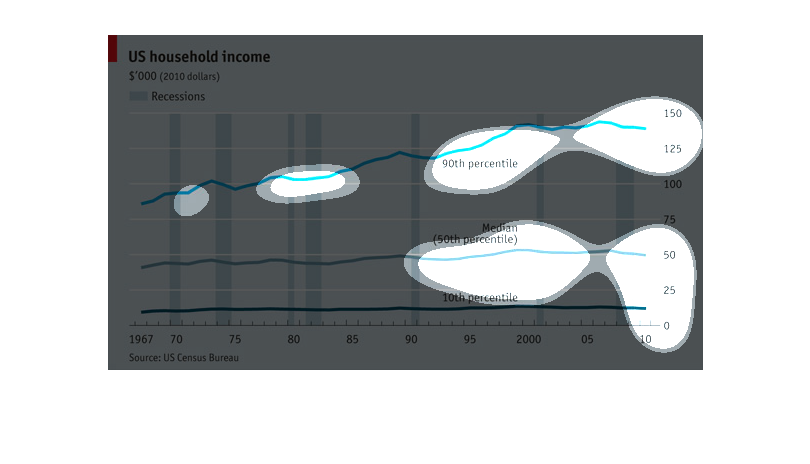 US household income

$'000 (2010 dollars)

Recessions

150
125
100
75
50
25
0

90th percentile

Median (50th percentile)

10th percentile

1967 70 75 80 85 90 95 2000 05 10

Source: US Census Bureau